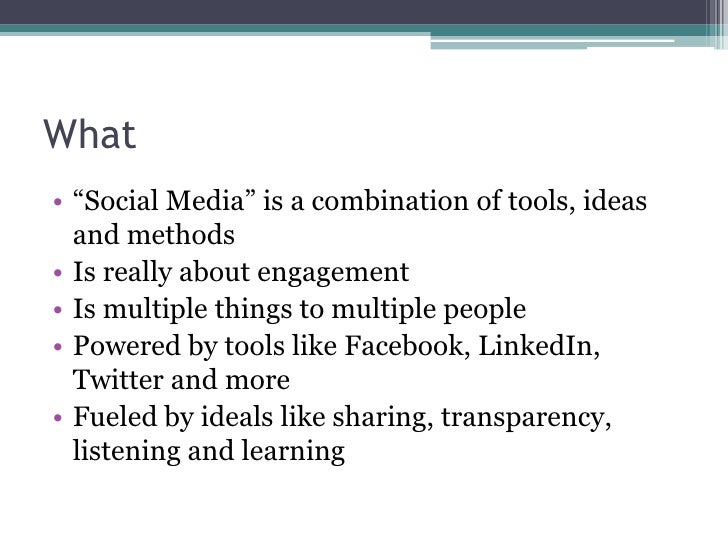 What

• “Social Media” is a combination of tools, ideas and methods
• Is really about engagement
• Is multiple things to multiple people
• Powered by tools like Facebook, LinkedIn, Twitter and more
• Fueled by ideals like sharing, transparency, listening and learning